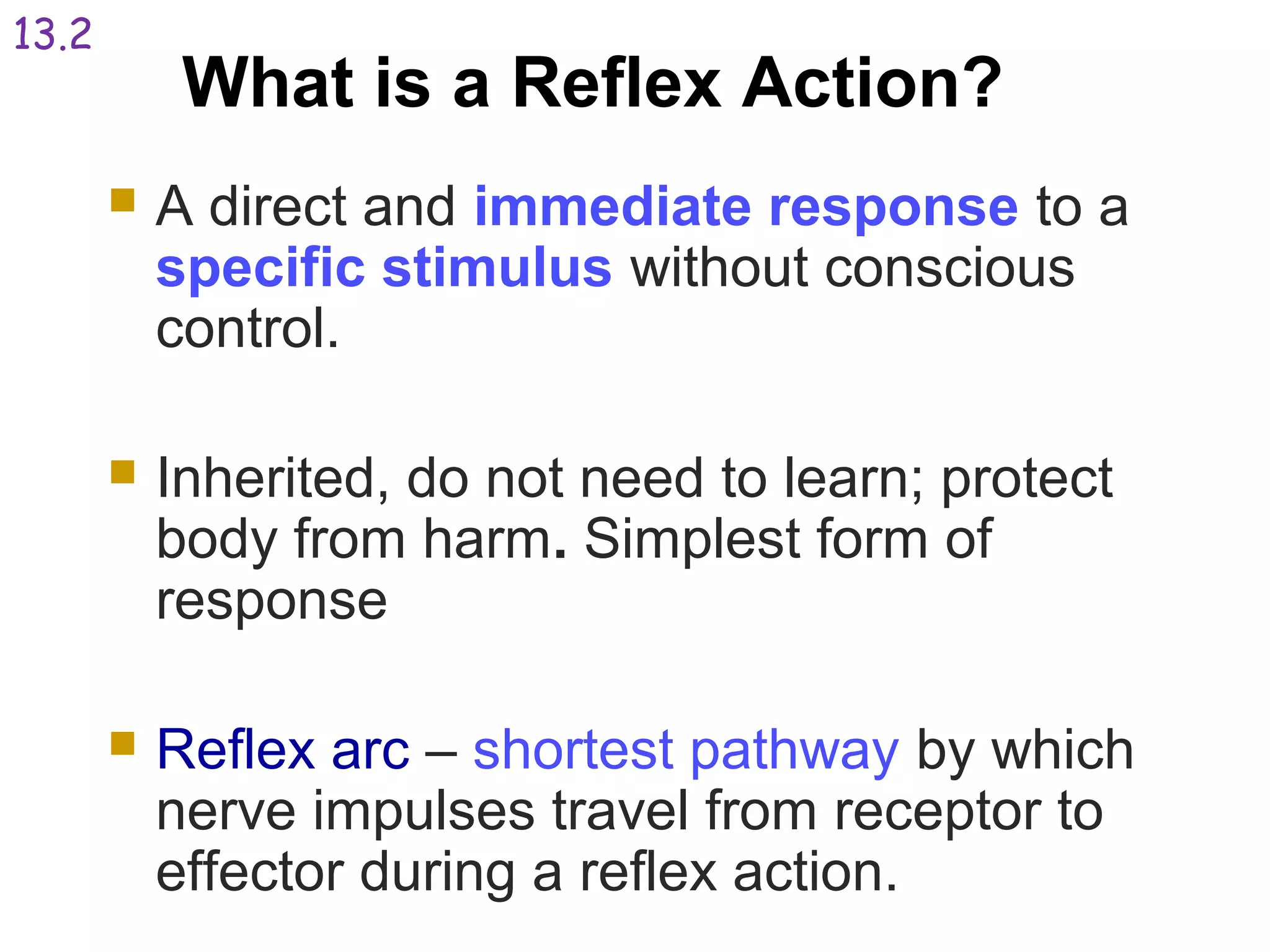 13.2

What is a Reflex Action?

A direct and immediate response to a specific stimulus without conscious control.

Inherited, do not need to learn; protect body from harm. Simplest form of response

Reflex arc – shortest pathway by which nerve impulses travel from receptor to effector during a reflex action.